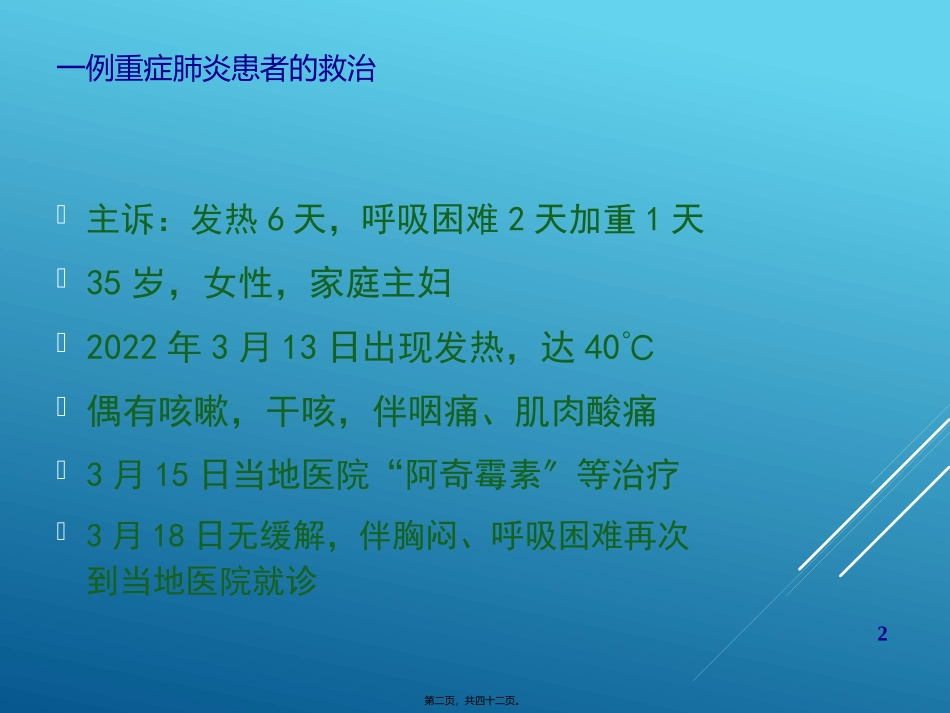 一例重症肺炎患者的救治

主诉：发热 6 天，呼吸困难 2 天加重 1 天

35 岁，女性，家庭主妇

2022 年 3 月 13 日出现发热，达 40℃

偶有咳嗽，干咳，伴咽痛、肌肉酸痛

3 月 15 日当地医院“阿奇霉素”等治疗

3 月 18 日无缓解，伴胸闷、呼吸困难再次到当地医院就诊

2

第二页，共四十二页。